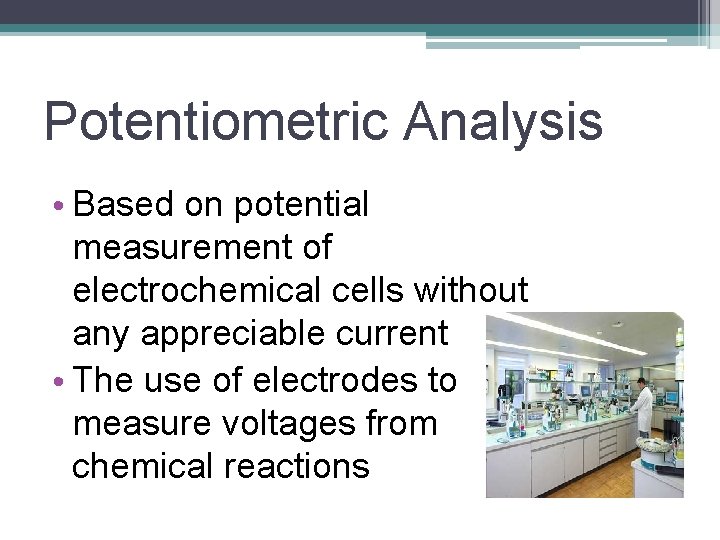 Potentiometric Analysis

• Based on potential measurement of electrochemical cells without any appreciable current
• The use of electrodes to measure voltages from chemical reactions